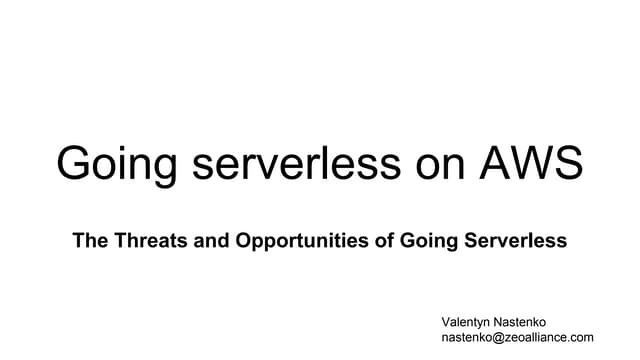 Going serverless on AWS

The Threats and Opportunities of Going Serverless

Valentyn Nastenko
nastenko@zeoalliance.com